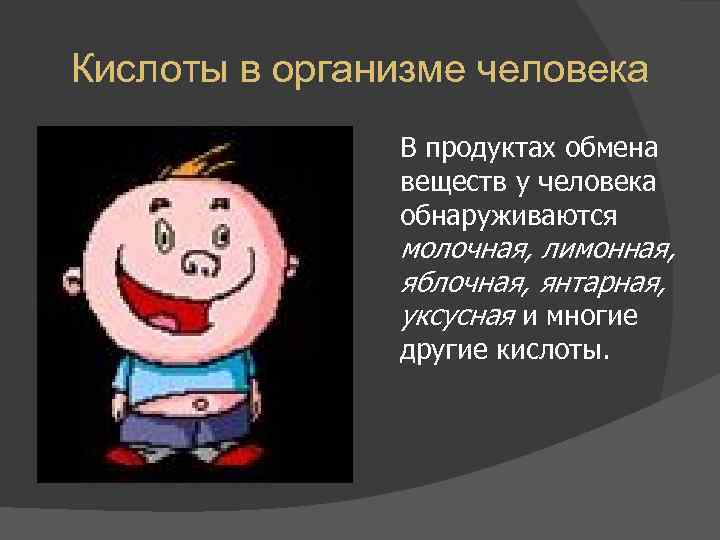 Кислоты в организме человека

В продуктах обмена веществ у человека обнаруживаются молочная, лимонная, яблочная, янтарная, уксусная и многие другие кислоты.